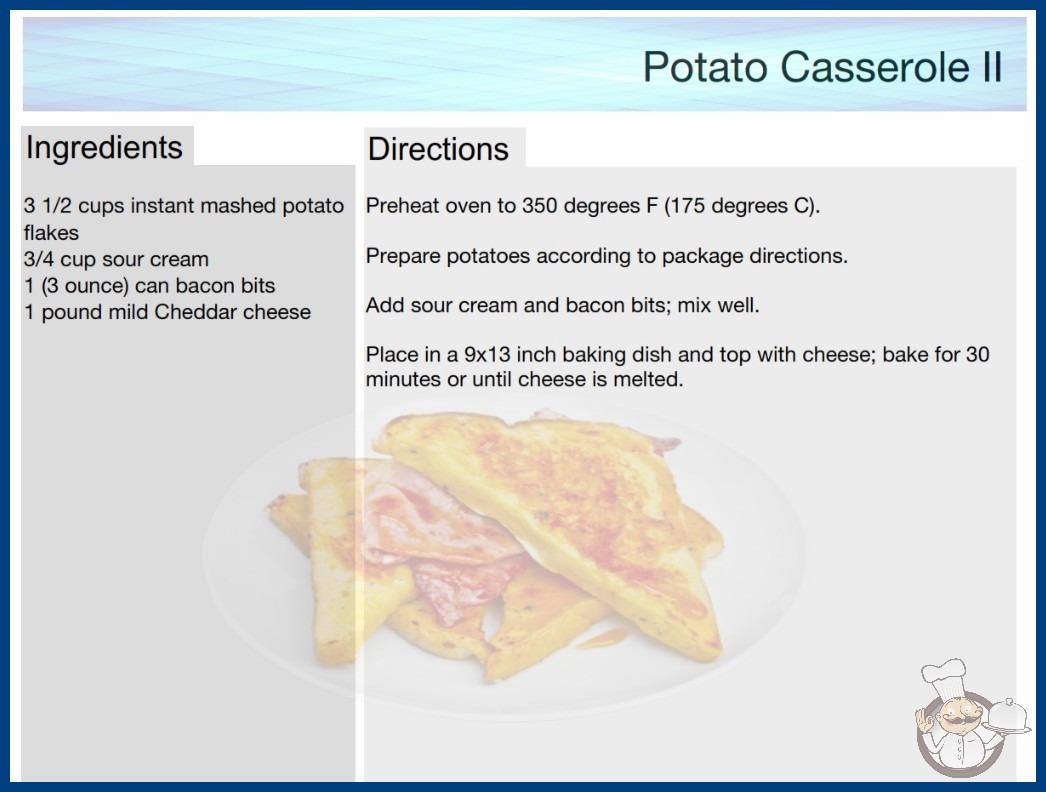 Potato Casserole II

Ingredients

3 1/2 cups instant mashed potato flakes
3/4 cup sour cream
1 (3 ounce) can bacon bits
1 pound mild Cheddar cheese

Directions

Preheat oven to 350 degrees F (175 degrees C).

Prepare potatoes according to package directions.

Add sour cream and bacon bits; mix well.

Place in a 9x13 inch baking dish and top with cheese; bake for 30 minutes or until cheese is melted.